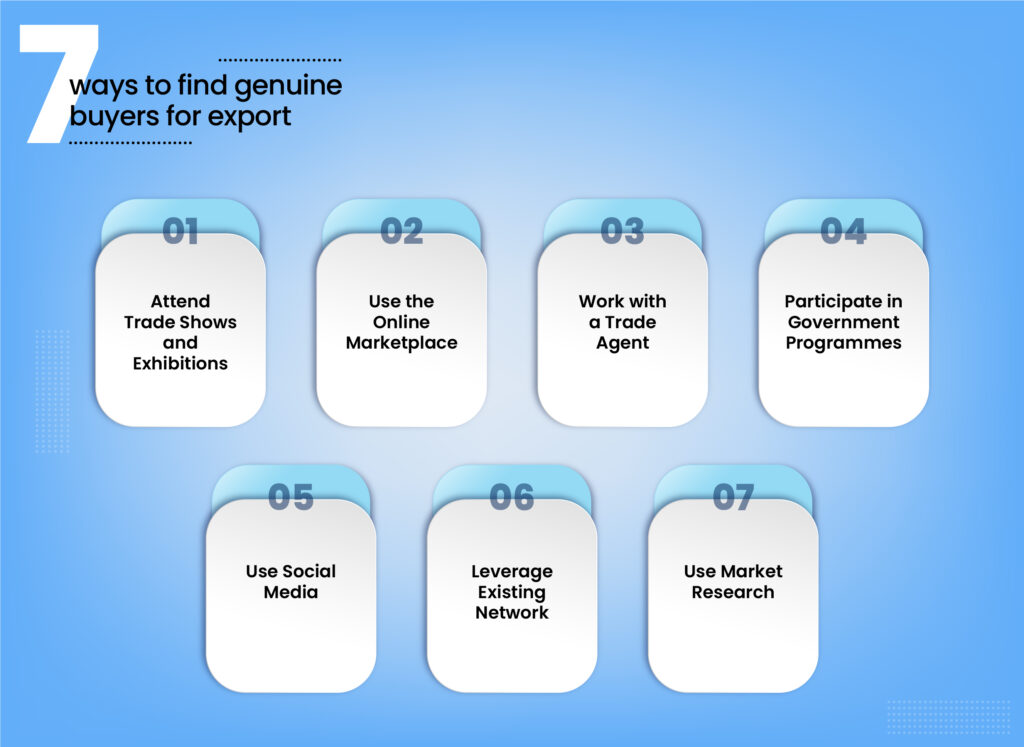 7 ways to find genuine buyers for export

01
Attend Trade Shows and Exhibitions

02
Use the Online Marketplace

03
Work with a Trade Agent

04
Participate in Government Programmes

05
Use Social Media

06
Leverage Existing Network

07
Use Market Research